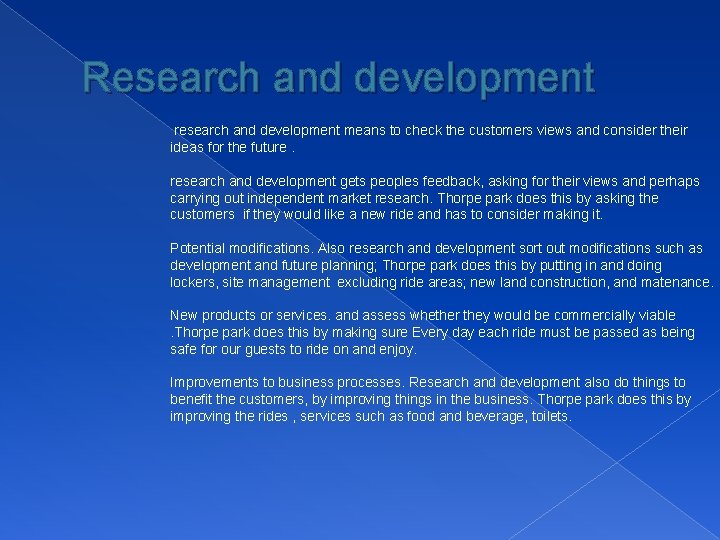 Research and development

research and development means to check the customers views and consider their ideas for the future .

research and development gets peoples feedback, asking for their views and perhaps carrying out independent market research. Thorpe park does this by asking the customers if they would like a new ride and has to consider making it.

Potential modifications. Also research and development sort out modifications such as development and future planning; Thorpe park does this by putting in and doing lockers, site management excluding ride areas; new land construction, and matenance.

New products or services. and assess whether they would be commercially viable .Thorpe park does this by making sure Every day each ride must be passed as being safe for our guests to ride on and enjoy.

Improvements to business processes. Research and development also do things to benefit the customers, by improving things in the business. Thorpe park does this by improving the rides , services such as food and beverage, toilets.